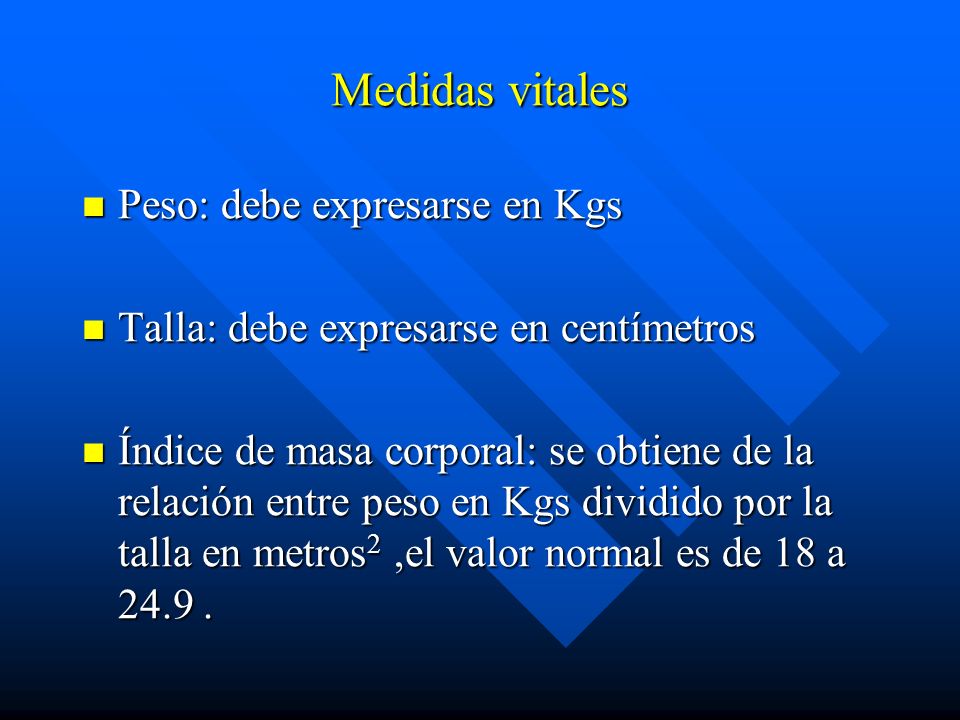 Medidas vitales

Peso: debe expresarse en Kgs

Talla: debe expresarse en centímetros

Índice de masa corporal: se obtiene de la relación entre peso en Kgs dividido por la talla en metros$^2$ ,el valor normal es de 18 a 24.9 .